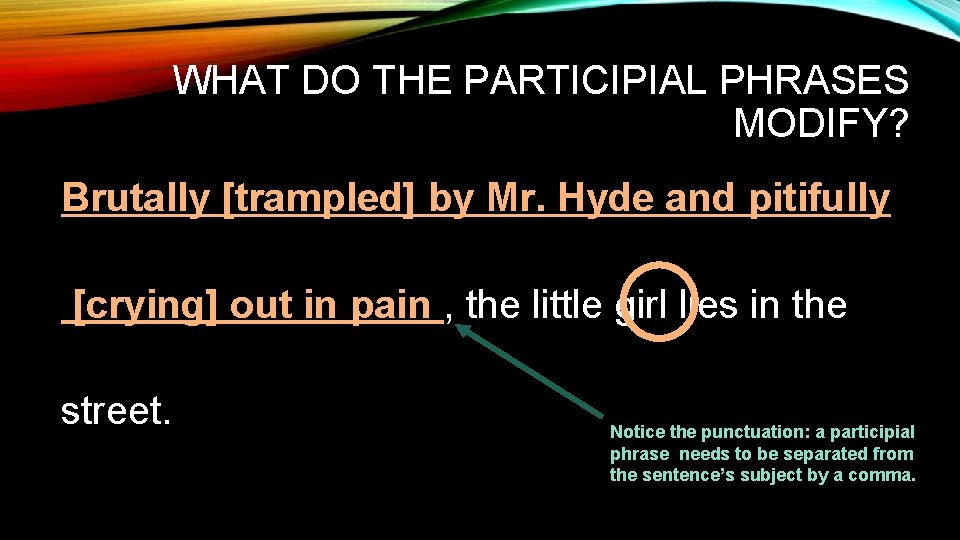 WHAT DO THE PARTICIPIAL PHRASES MODIFY?

Brutally [trampled] by Mr. Hyde and pitifully [crying] out in pain , the little girl lies in the street.

Notice the punctuation: a participial phrase needs to be separated from the sentence's subject by a comma.